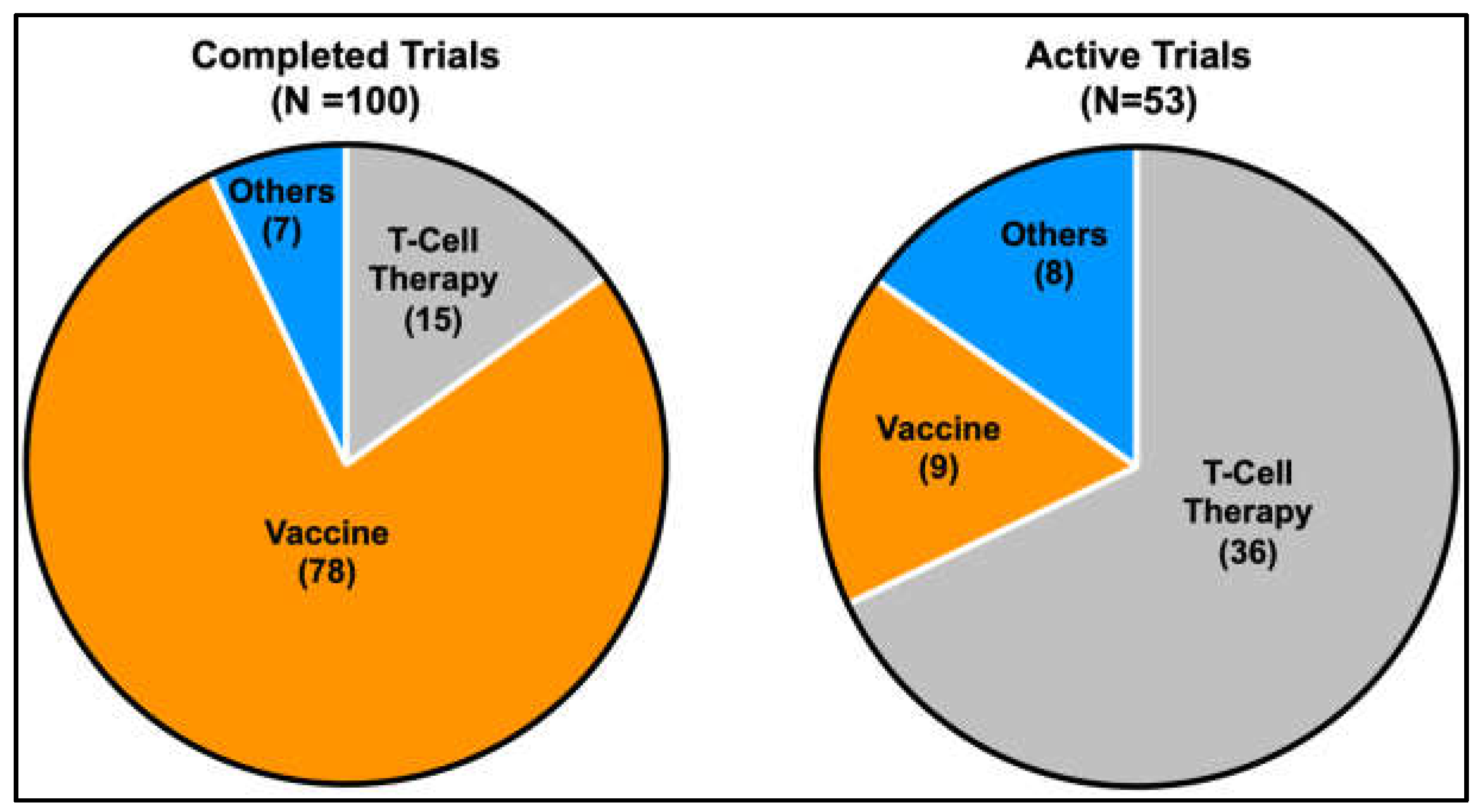 Completed Trials
(N =100)

Others
(7)

T-Cell
Therapy
(15)

Vaccine
(78)

Active Trials
(N=53)

Others
(8)

Vaccine
(9)

T-Cell
Therapy
(36)